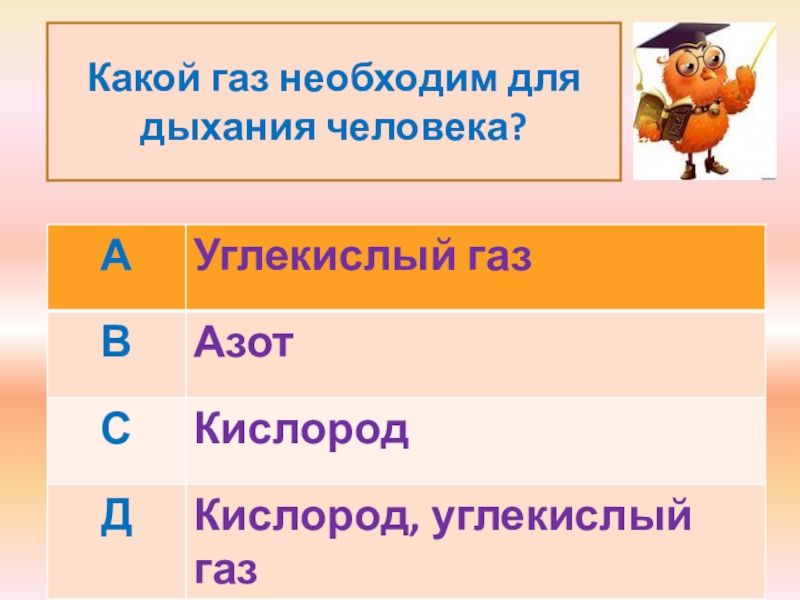 Какой газ необходим для дыхания человека?

| А | Углекислый газ |
|---|---|
| В | Азот |
| С | Кислород |
| Д | Кислород, углекислый газ |